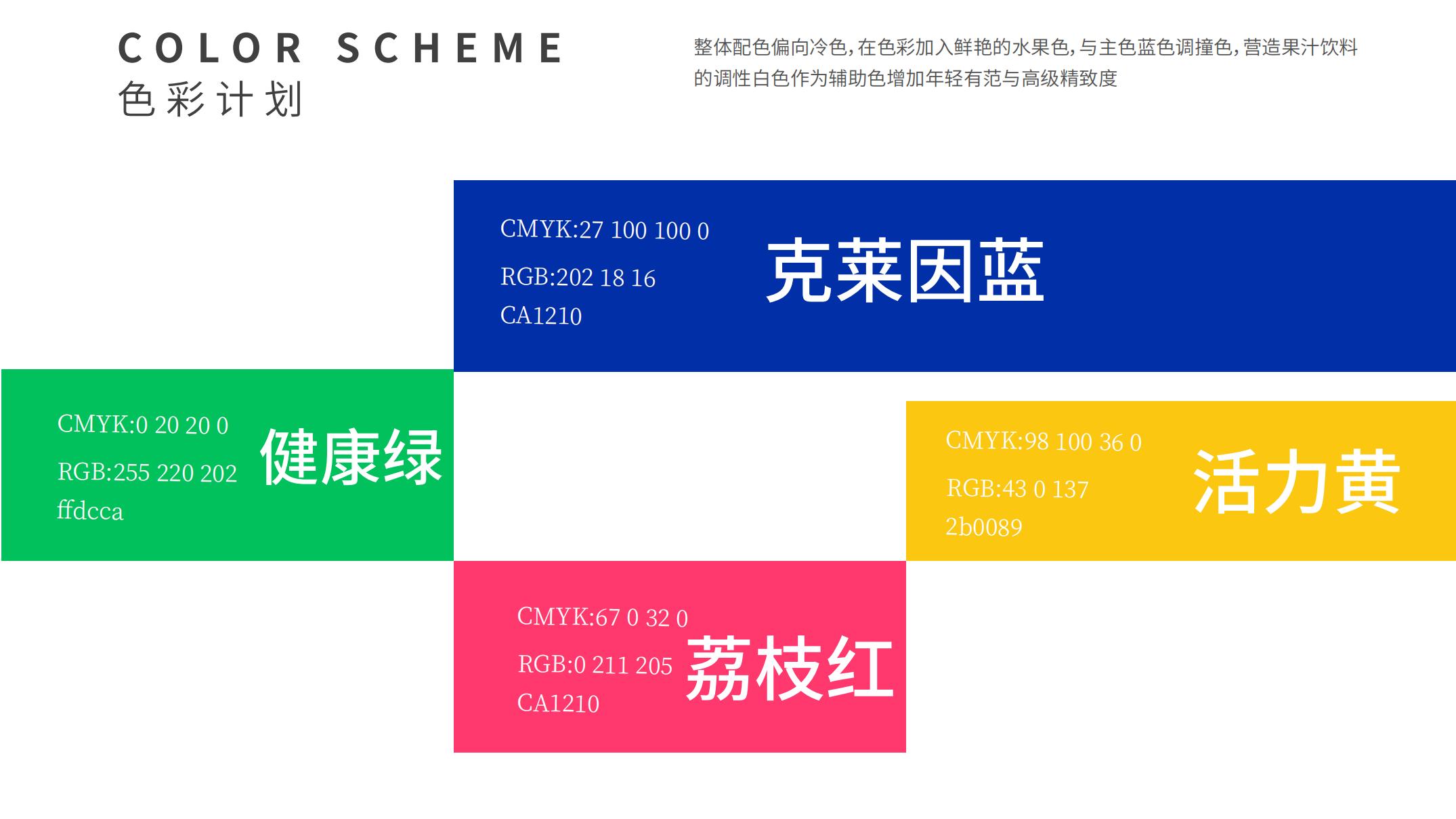 COLOR SCHEME
色彩计划

整体配色偏向冷色,在色彩加入鲜艳的水果色,与主色蓝色调撞色,营造果汁饮料的调性白色作为辅助色增加年轻有范与高级精致度

CMYK:27 100 100 0
RGB:202 18 16
CA1210
克莱因蓝

CMYK:0 20 20 0
RGB:255 220 202
ffdcca
健康绿

CMYK:98 100 36 0
RGB:43 0 137
2b0089
活力黄

CMYK:67 0 32 0
RGB:0 211 205
CA1210
荔枝红